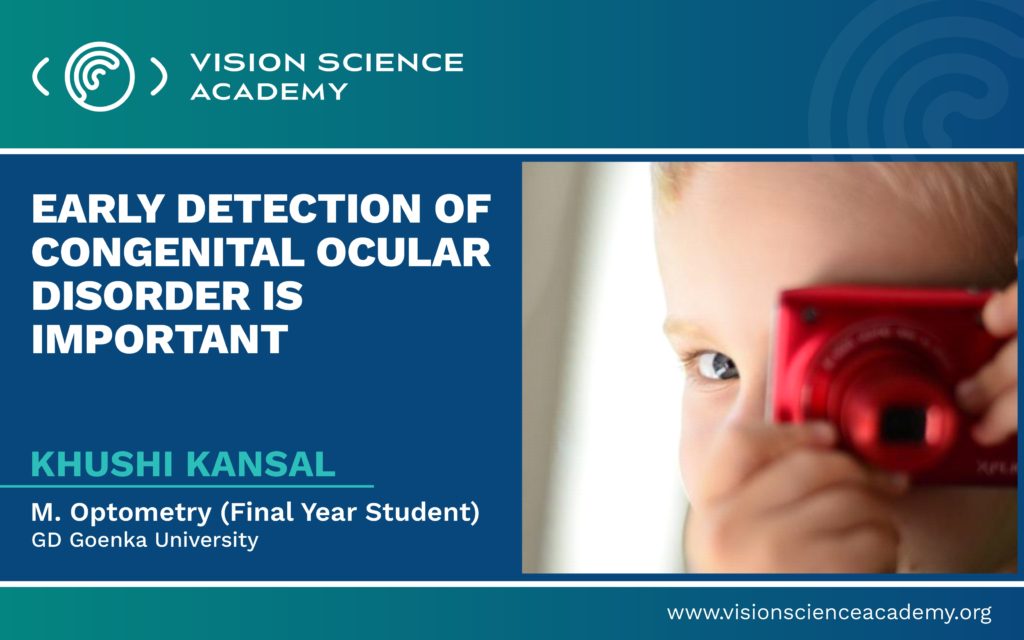 VISION SCIENCE ACADEMY

EARLY DETECTION OF CONGENITAL OCULAR DISORDER IS IMPORTANT

KHUSHI KANSAL

M. Optometry (Final Year Student)
GD Goenka University

www.visionscienceacademy.org